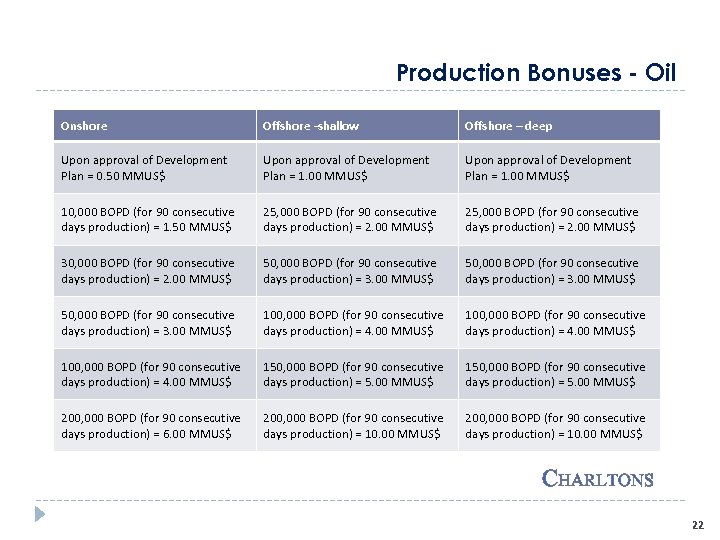 Production Bonuses - Oil

| Onshore | Offshore -shallow | Offshore – deep |
|---|---|---|
| Upon approval of Development Plan = 0.50 MMUS$ | Upon approval of Development Plan = 1.00 MMUS$ | Upon approval of Development Plan = 1.00 MMUS$ |
| 10,000 BOPD (for 90 consecutive days production) = 1.50 MMUS$ | 25,000 BOPD (for 90 consecutive days production) = 2.00 MMUS$ | 25,000 BOPD (for 90 consecutive days production) = 2.00 MMUS$ |
| 30,000 BOPD (for 90 consecutive days production) = 2.00 MMUS$ | 50,000 BOPD (for 90 consecutive days production) = 3.00 MMUS$ | 50,000 BOPD (for 90 consecutive days production) = 3.00 MMUS$ |
| 50,000 BOPD (for 90 consecutive days production) = 3.00 MMUS$ | 100,000 BOPD (for 90 consecutive days production) = 4.00 MMUS$ | 100,000 BOPD (for 90 consecutive days production) = 4.00 MMUS$ |
| 100,000 BOPD (for 90 consecutive days production) = 4.00 MMUS$ | 150,000 BOPD (for 90 consecutive days production) = 5.00 MMUS$ | 150,000 BOPD (for 90 consecutive days production) = 5.00 MMUS$ |
| 200,000 BOPD (for 90 consecutive days production) = 6.00 MMUS$ | 200,000 BOPD (for 90 consecutive days production) = 10.00 MMUS$ | 200,000 BOPD (for 90 consecutive days production) = 10.00 MMUS$ |

CHARLTONS

22